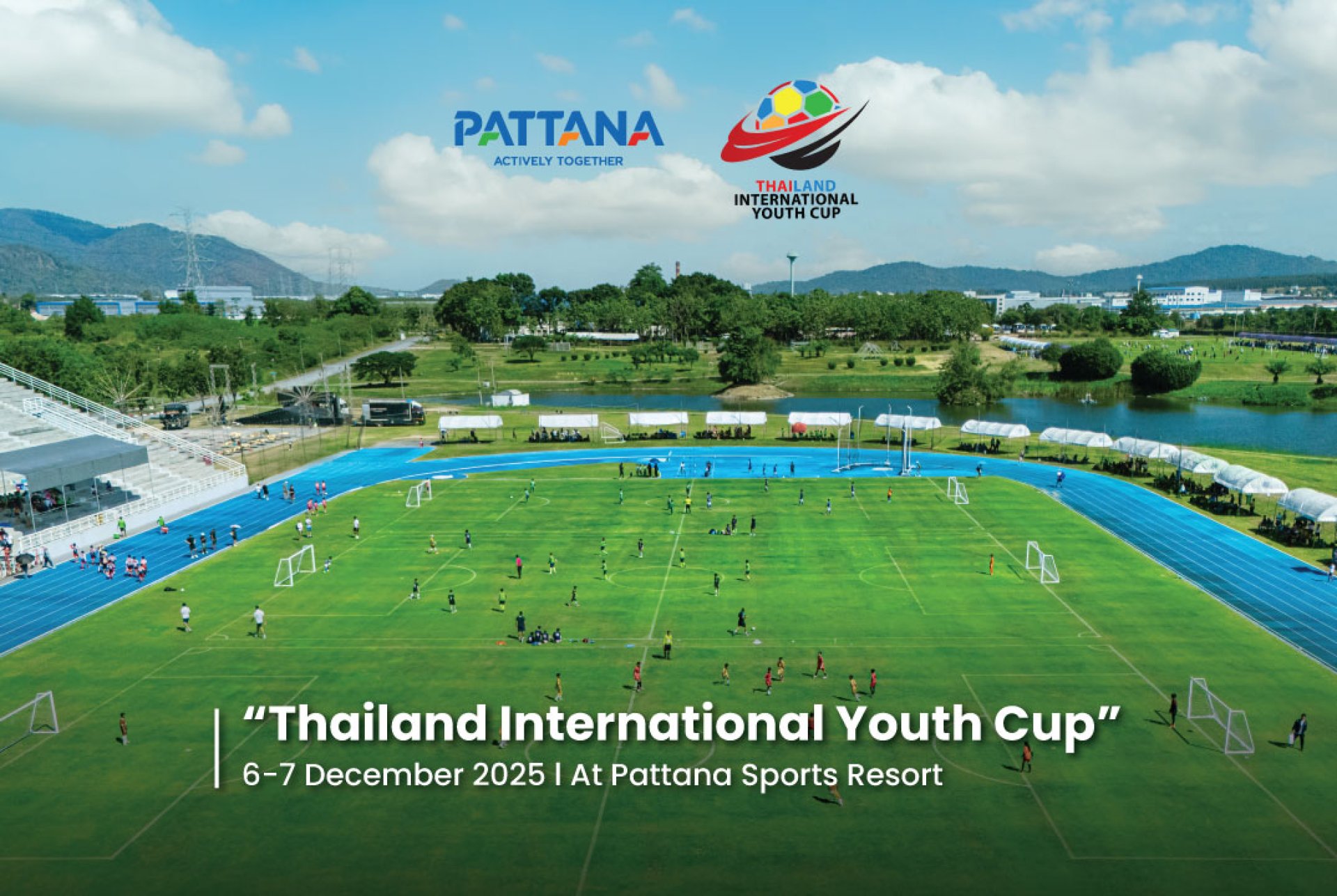 PATTANA
ACTIVELY TOGETHER

THAILAND
INTERNATIONAL
YOUTH CUP

“Thailand International Youth Cup”
6-7 December 2025 I At Pattana Sports Resort